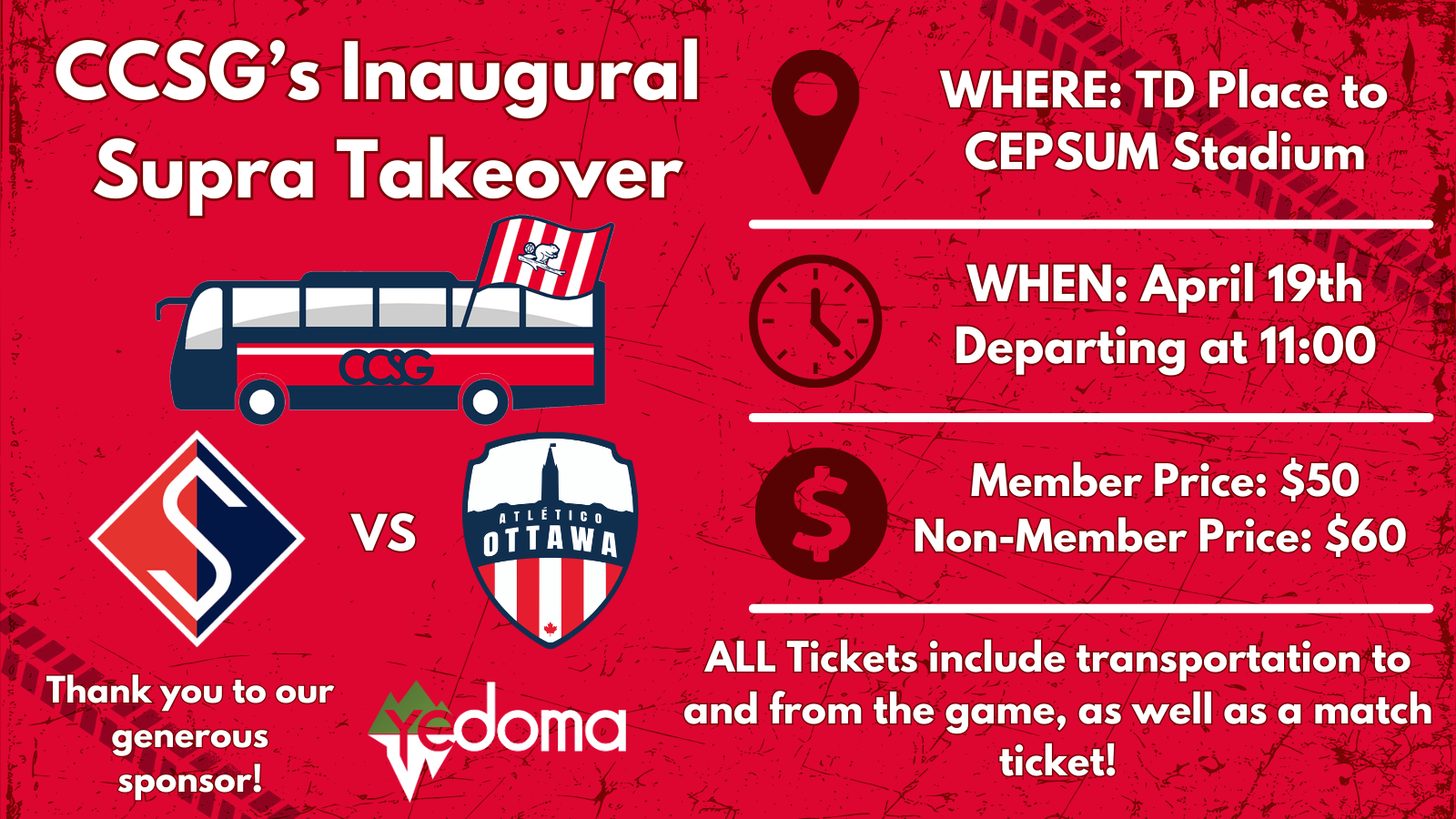 CCSG's Inaugural Supra Takeover

CCSG

S

VS

ATLÉTICO OTTAWA

Thank you to our generous sponsor!

yedoma

WHERE: TD Place to CEPSUM Stadium

WHEN: April 19th Departing at 11:00

Member Price: $50
Non-Member Price: $60

ALL Tickets include transportation to and from the game, as well as a match ticket!